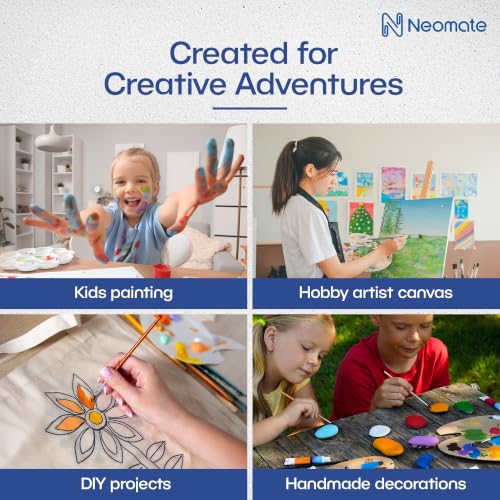 Neomate

Created for Creative Adventures

Kids painting

Hobby artist canvas

DIY projects

Handmade decorations